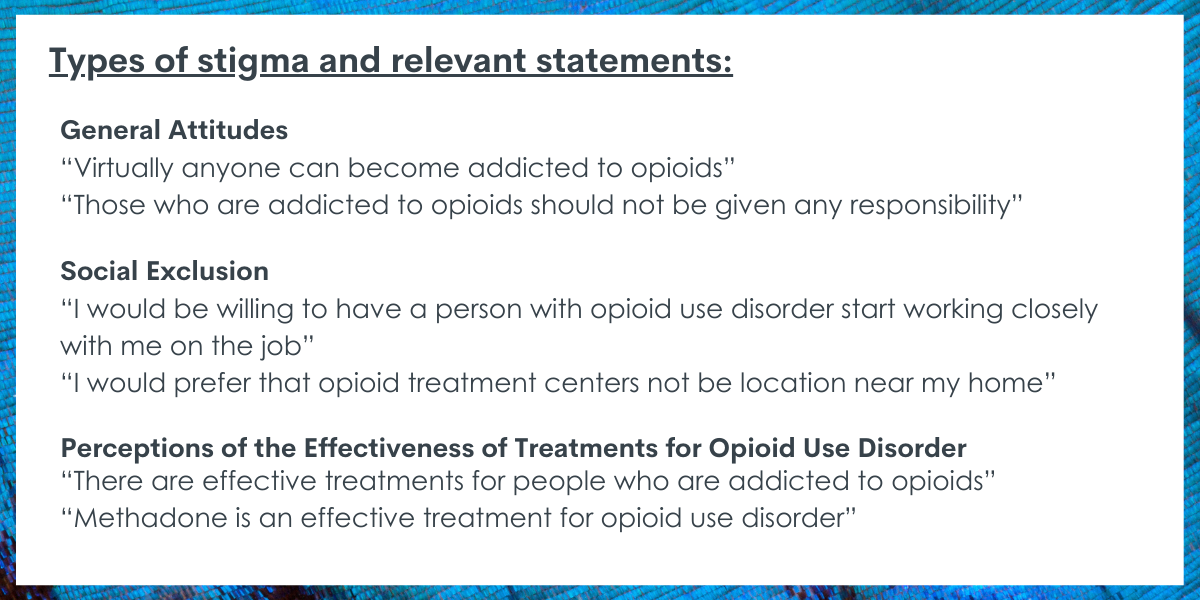 Types of stigma and relevant statements:

General Attitudes
“Virtually anyone can become addicted to opioids”
“Those who are addicted to opioids should not be given any responsibility”

Social Exclusion
“I would be willing to have a person with opioid use disorder start working closely with me on the job”
“I would prefer that opioid treatment centers not be location near my home”

Perceptions of the Effectiveness of Treatments for Opioid Use Disorder
“There are effective treatments for people who are addicted to opioids”
“Methadone is an effective treatment for opioid use disorder”